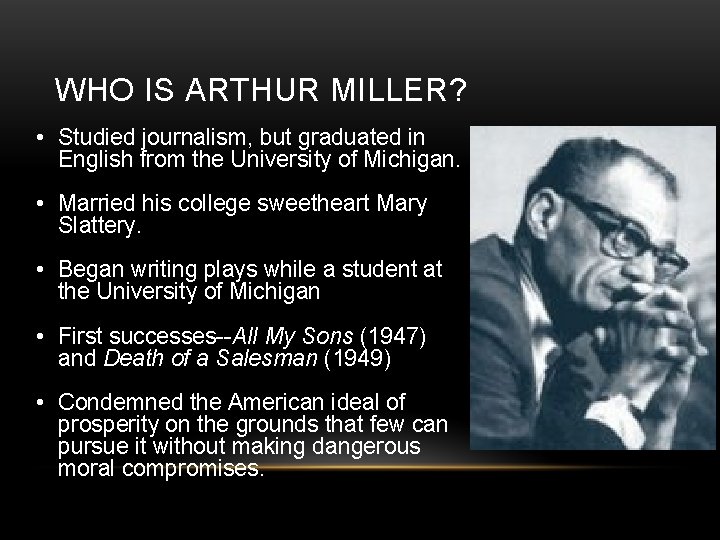 WHO IS ARTHUR MILLER?

• Studied journalism, but graduated in English from the University of Michigan.

• Married his college sweetheart Mary Slattery.

• Began writing plays while a student at the University of Michigan

• First successes--All My Sons (1947) and Death of a Salesman (1949)

• Condemned the American ideal of prosperity on the grounds that few can pursue it without making dangerous moral compromises.